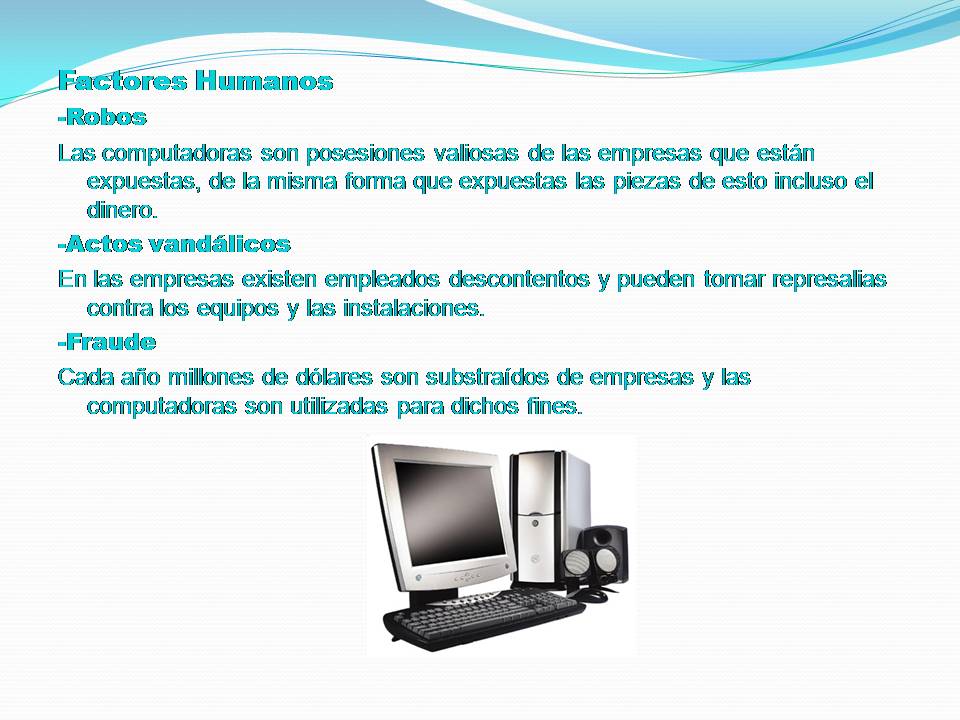 Factores Humanos

-Robos

Las computadoras son posesiones valiosas de las empresas que están expuestas, de la misma forma que expuestas las piezas de esto incluso el dinero.

-Actos vandálicos

En las empresas existen empleados descontentos y pueden tomar represalias contra los equipos y las instalaciones.

-Fraude

Cada año millones de dólares son substraídos de empresas y las computadoras son utilizadas para dichos fines.